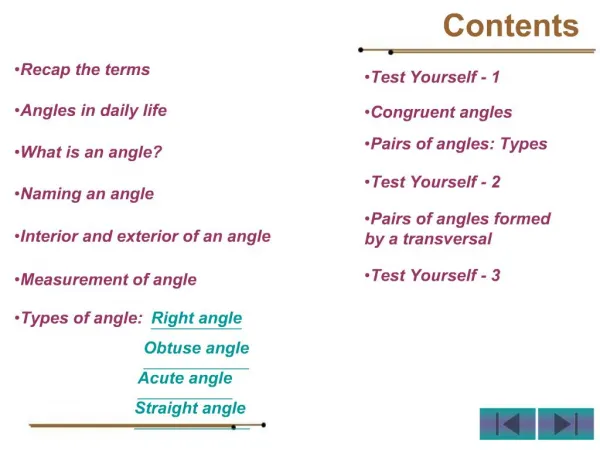 Contents

•Recap the terms

•Angles in daily life

•What is an angle?

•Naming an angle

•Interior and exterior of an angle

•Measurement of angle

•Types of angle: Right angle

Obtuse angle

Acute angle

Straight angle

•Test Yourself - 1

•Congruent angles

•Pairs of angles: Types

•Test Yourself - 2

•Pairs of angles formed by a transversal

•Test Yourself - 3